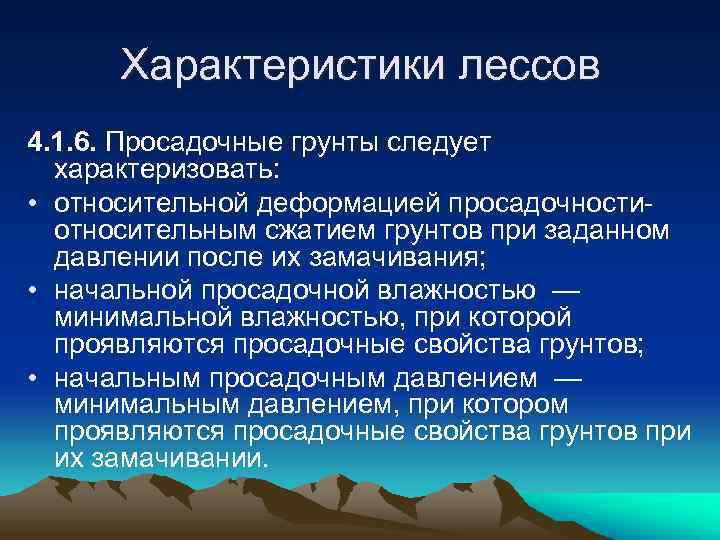 Характеристики лессов

4.1.6. Просадочные грунты следует характеризовать:

• относительной деформацией просадочности-относительным сжатием грунтов при заданном давлении после их замачивания;
• начальной просадочной влажностью — минимальной влажностью, при которой проявляются просадочные свойства грунтов;
• начальным просадочным давлением — минимальным давлением, при котором проявляются просадочные свойства грунтов при их замачивании.